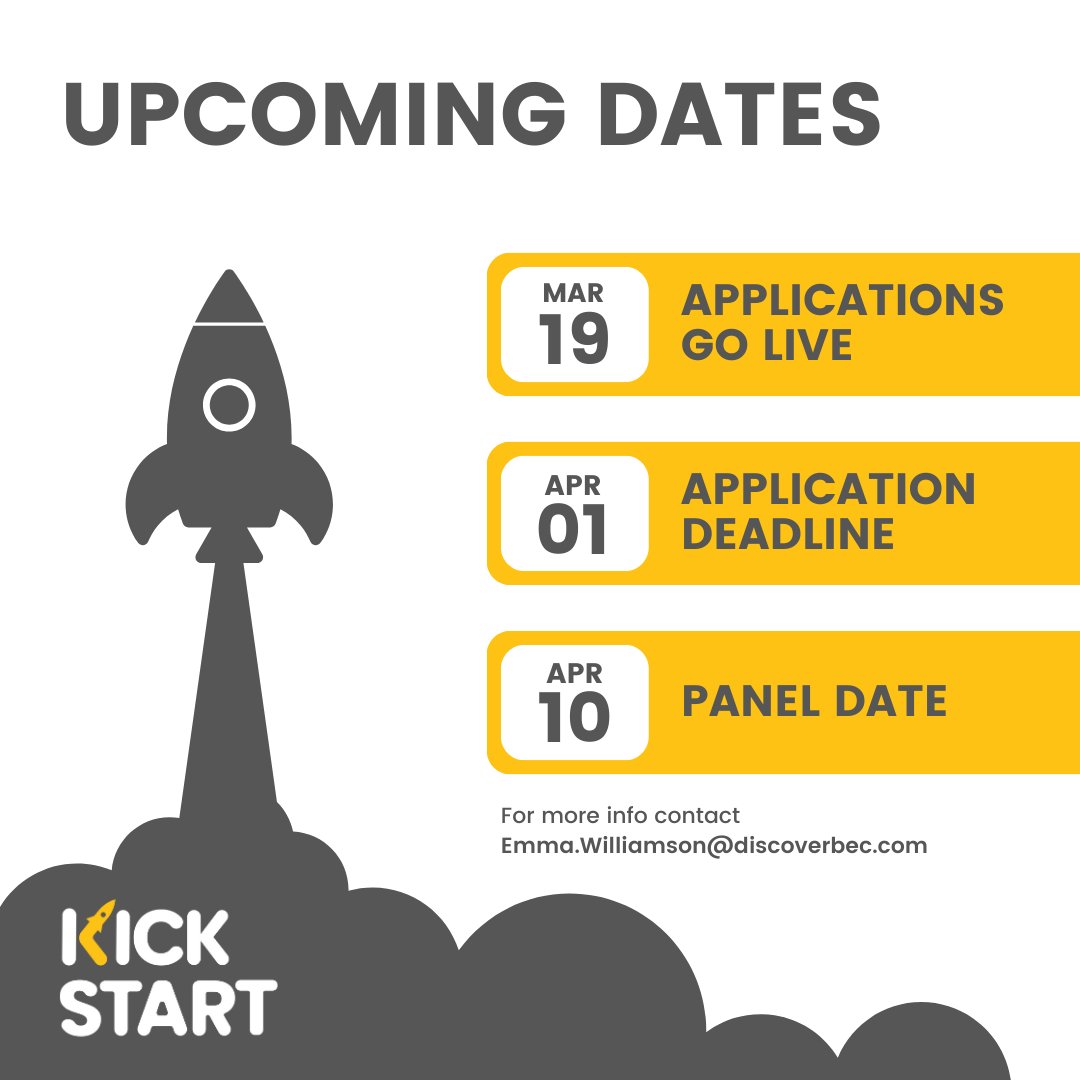 UPCOMING DATES

MAR
19
APPLICATIONS GO LIVE

APR
01
APPLICATION DEADLINE

APR
10
PANEL DATE

For more info contact
Emma.Williamson@discoverbec.com

KICK
START